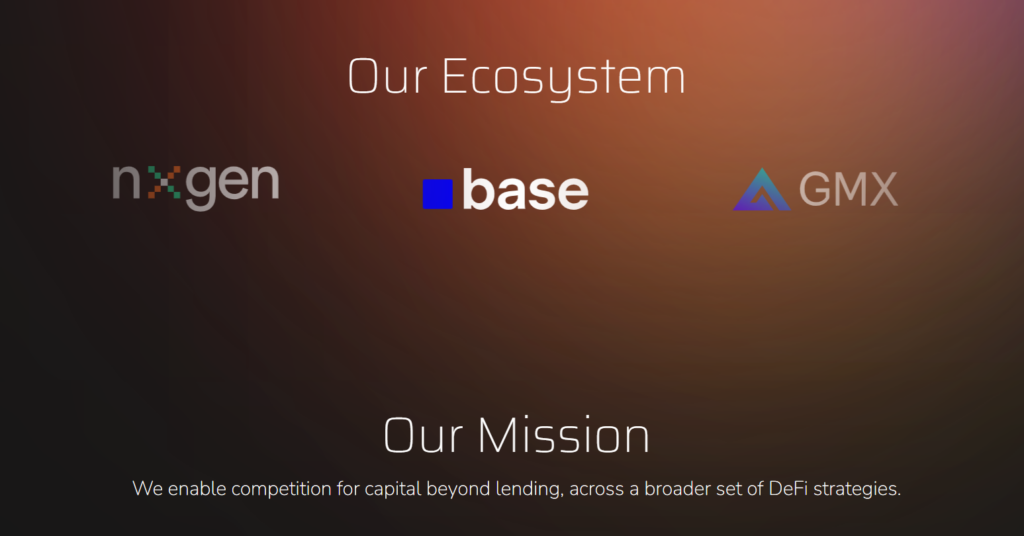 Our Ecosystem

nxgen

base

GMX

Our Mission

We enable competition for capital beyond lending, across a broader set of DeFi strategies.